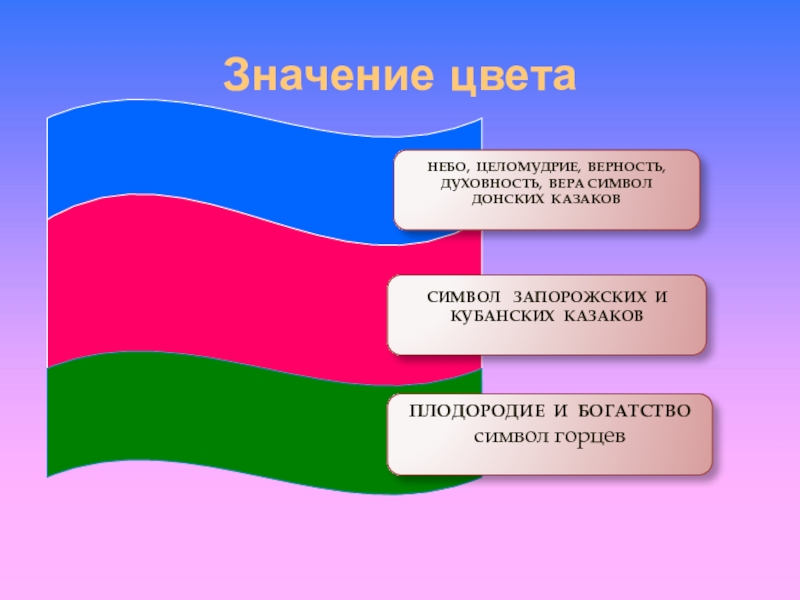 Значение цвета

НЕБО, ЦЕЛОМУДРИЕ, ВЕРНОСТЬ, ДУХОВНОСТЬ, ВЕРА СИМВОЛ ДОНСКИХ КАЗАКОВ

СИМВОЛ ЗАПОРОЖСКИХ И КУБАНСКИХ КАЗАКОВ

ПЛОДОРОДИЕ И БОГАТСТВО символ горцев